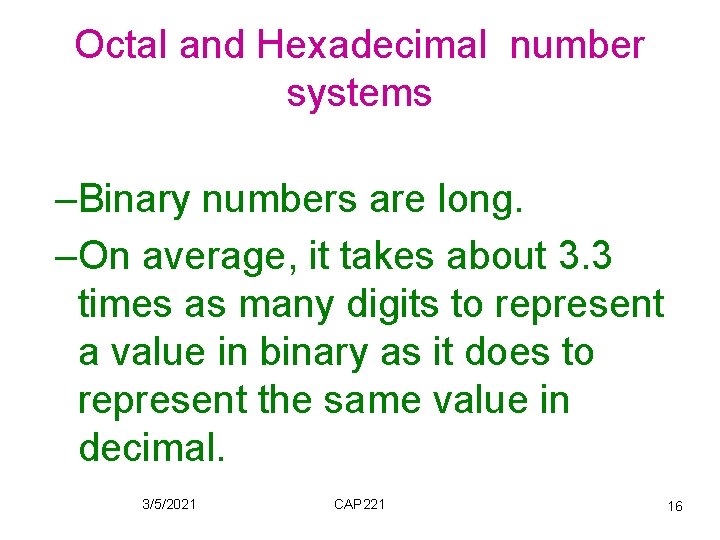 Octal and Hexadecimal number systems

–Binary numbers are long.

–On average, it takes about 3.3 times as many digits to represent a value in binary as it does to represent the same value in decimal.

3/5/2021 CAP221 16